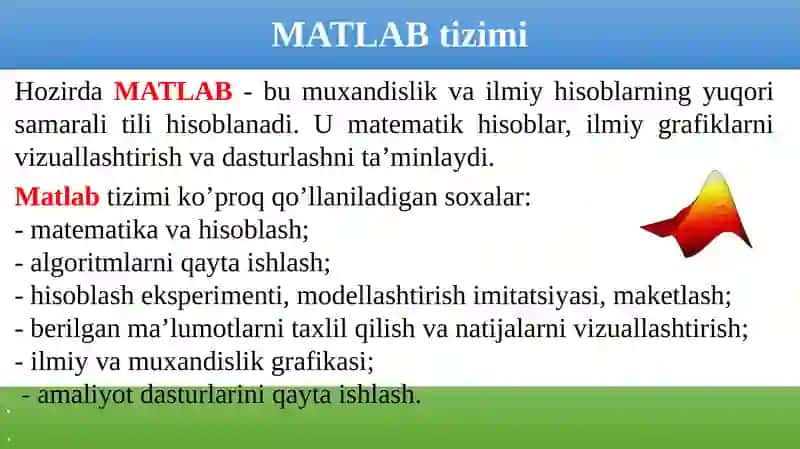 MATLAB tizimi

Hozirda MATLAB - bu muxandislik va ilmiy hisoblarning yuqori samarali tili hisoblanadi. U matematik hisoblar, ilmiy grafiklarni vizuallashtirish va dasturlashni ta’minlaydi.

Matlab tizimi ko’proq qo’llaniladigan soxalar:
- matematika va hisoblash;
- algoritmlarni qayta ishlash;
- hisoblash eksperimenti, modellashtirish imitatsiyasi, maketlash;
- berilgan ma’lumotlarni taxlil qilish va natijalarni vizuallashtirish;
- ilmiy va muxandislik grafikasi;
- amaliyot dasturlarini qayta ishlash.